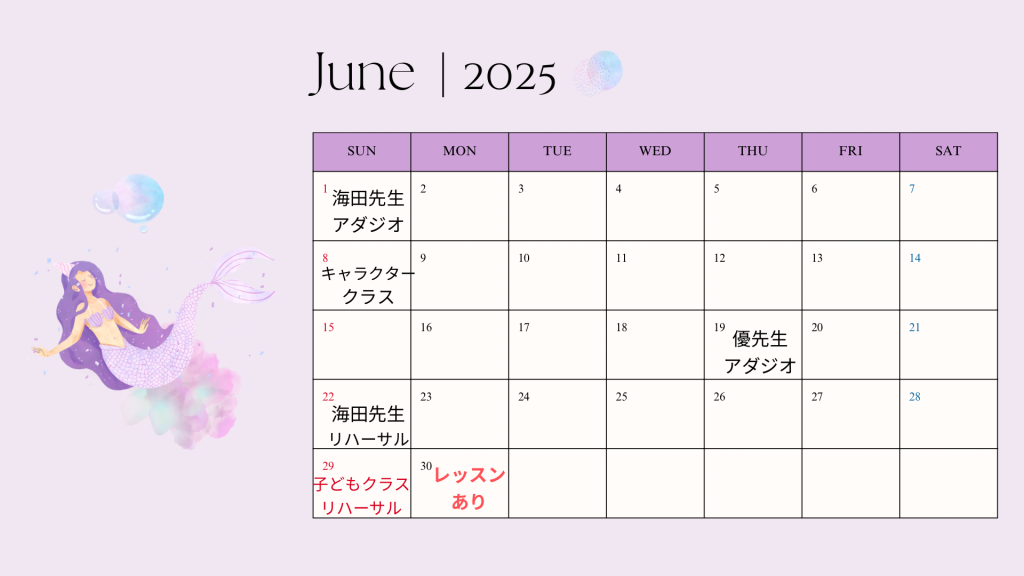 June | 2025

| SUN | MON | TUE | WED | THU | FRI | SAT |
|---|---|---|---|---|---|---|
| 1 海田先生 アダジオ | 2 | 3 | 4 | 5 | 6 | 7 |
| 8 キャラクター クラス | 9 | 10 | 11 | 12 | 13 | 14 |
| 15 | 16 | 17 | 18 | 19 優先生 アダジオ | 20 | 21 |
| 22 海田先生 リハーサル | 23 | 24 | 25 | 26 | 27 | 28 |
| 29 子どもクラス リハーサル | 30 レッスン あり | | | | | |